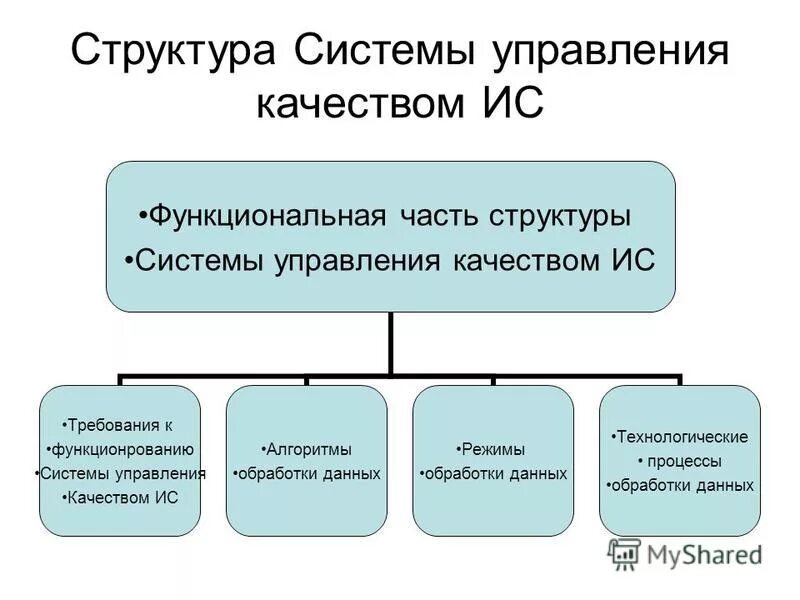 Структура Системы управления качеством ИС

•Функциональная часть структуры
•Системы управления качеством ИС

•Требования к
•функционрованию
•Системы управления
•Качеством ИС

•Алгоритмы
•обработки данных

•Режимы
•обработки данных

•Технологические
• процессы
•обработки данных

MyShared